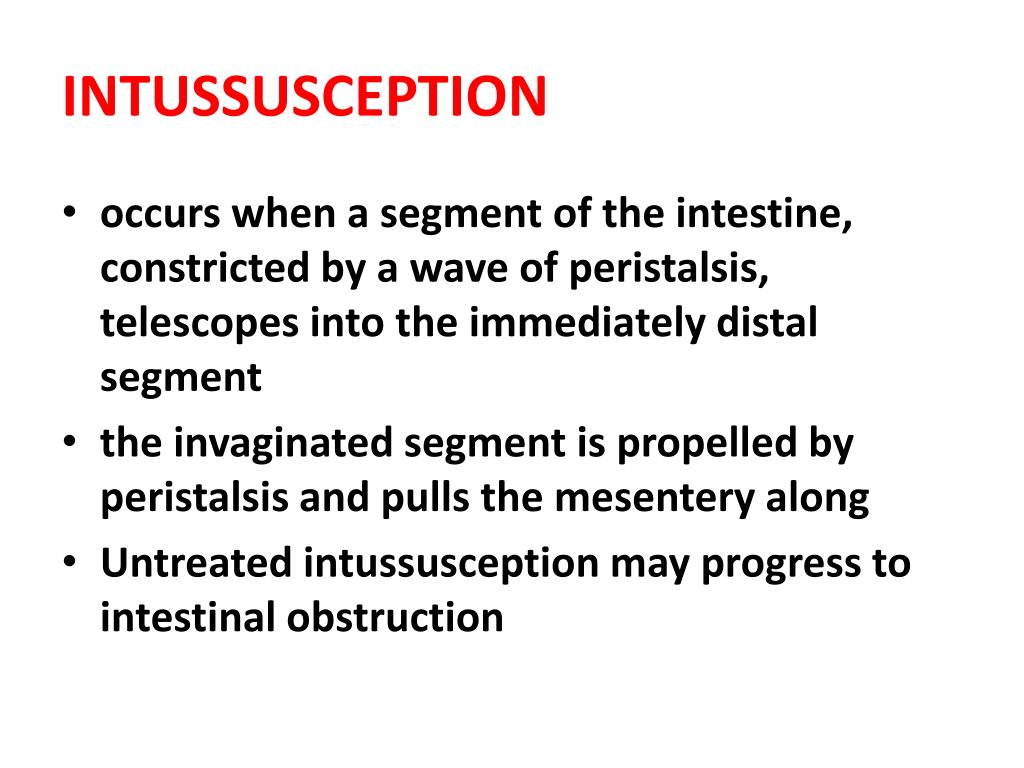 INTUSSUSCEPTION

• occurs when a segment of the intestine, constricted by a wave of peristalsis, telescopes into the immediately distal segment
• the invaginated segment is propelled by peristalsis and pulls the mesentery along
• Untreated intussusception may progress to intestinal obstruction